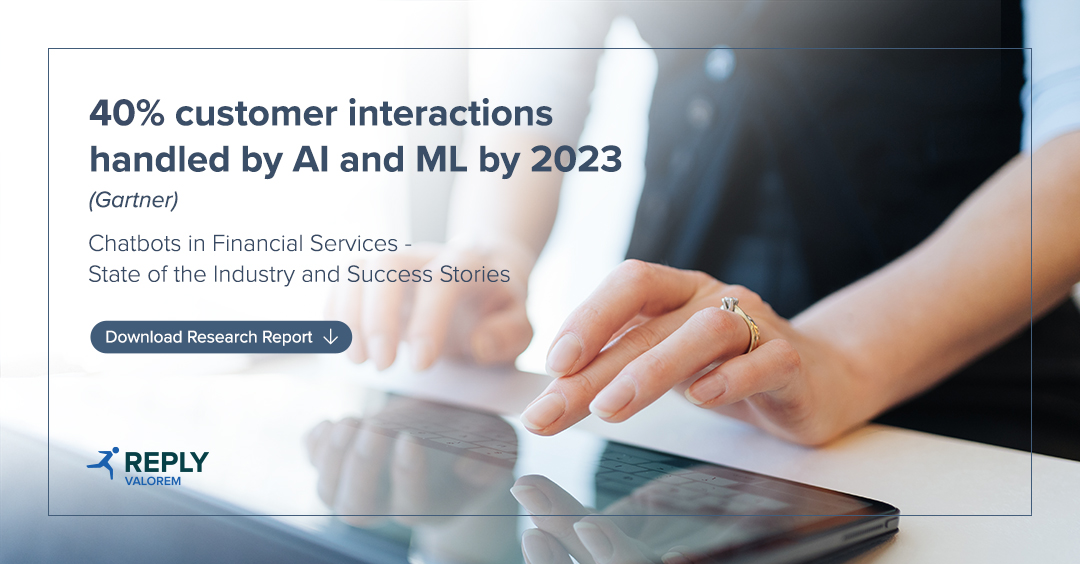 40% customer interactions handled by AI and ML by 2023

(Gartner)

Chatbots in Financial Services - State of the Industry and Success Stories

Download Research Report ↓

REPLY
VALOREM